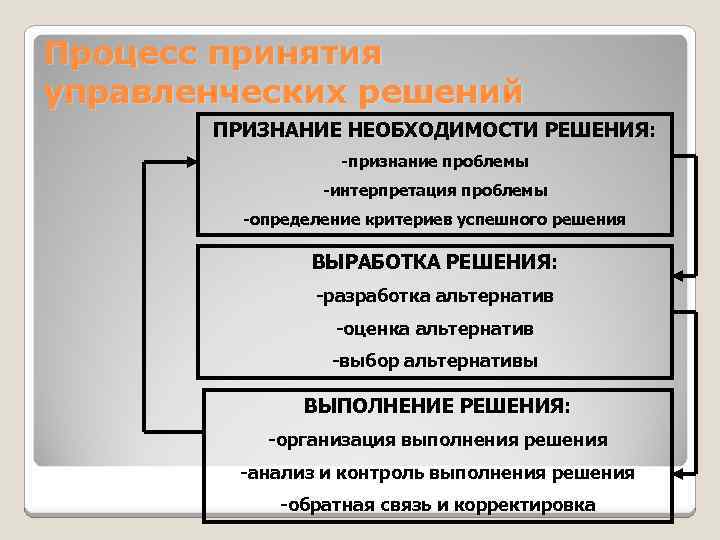 Процесс принятия управленческих решений

ПРИЗНАНИЕ НЕОБХОДИМОСТИ РЕШЕНИЯ:
-признание проблемы
-интерпретация проблемы
-определение критериев успешного решения

ВЫРАБОТКА РЕШЕНИЯ:
-разработка альтернатив
-оценка альтернатив
-выбор альтернативы

ВЫПОЛНЕНИЕ РЕШЕНИЯ:
-организация выполнения решения
-анализ и контроль выполнения решения
-обратная связь и корректировка